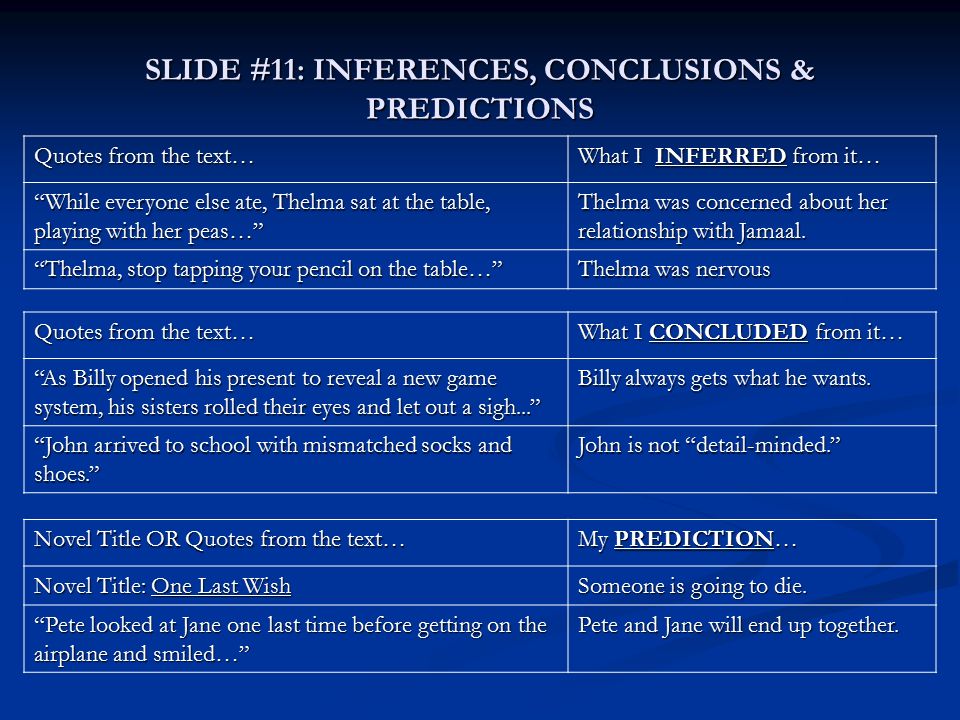 SLIDE #11: INFERENCES, CONCLUSIONS & PREDICTIONS

| Quotes from the text… | What I INFERRED from it… |
|---|---|
| “While everyone else ate, Thelma sat at the table, playing with her peas…” | Thelma was concerned about her relationship with Jamaal. |
| “Thelma, stop tapping your pencil on the table…” | Thelma was nervous |

| Quotes from the text… | What I CONCLUDED from it… |
|---|---|
| “As Billy opened his present to reveal a new game system, his sisters rolled their eyes and let out a sigh...” | Billy always gets what he wants. |
| “John arrived to school with mismatched socks and shoes.” | John is not “detail-minded.” |

| Novel Title OR Quotes from the text… | My PREDICTION… |
|---|---|
| Novel Title: One Last Wish | Someone is going to die. |
| “Pete looked at Jane one last time before getting on the airplane and smiled…” | Pete and Jane will end up together. |